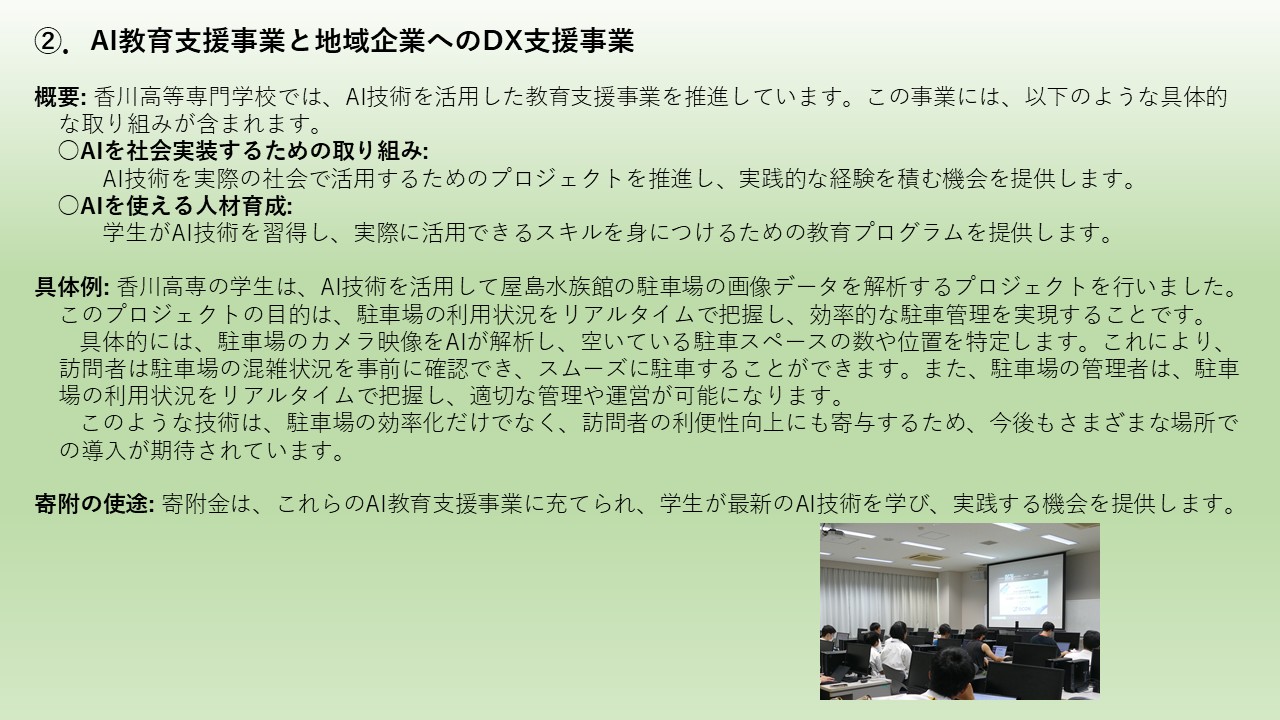 ②．AI教育支援事業と地域企業へのDX支援事業

概要: 香川高等専門学校では、AI技術を活用した教育支援事業を推進しています。この事業には、以下のような具体的な取り組みが含まれます。

〇AIを社会実装するための取り組み:
AI技術を実際の社会で活用するためのプロジェクトを推進し、実践的な経験を積む機会を提供します。

〇AIを使える人材育成:
学生がAI技術を習得し、実際に活用できるスキルを身につけるための教育プログラムを提供します。

具体例: 香川高専の学生は、AI技術を活用して屋島水族館の駐車場の画像データを解析するプロジェクトを行いました。このプロジェクトの目的は、駐車場の利用状況をリアルタイムで把握し、効率的な駐車管理を実現することです。

具体的には、駐車場のカメラ映像をAIが解析し、空いている駐車スペースの数や位置を特定します。これにより、訪問者は駐車場の混雑状況を事前に確認でき、スムーズに駐車することができます。また、駐車場の管理者は、駐車場の利用状況をリアルタイムで把握し、適切な管理や運営が可能になります。

このような技術は、駐車場の効率化だけでなく、訪問者の利便性向上にも寄与するため、今後もさまざまな場所での導入が期待されています。

寄附の使途: 寄附金は、これらのAI教育支援事業に充てられ、学生が最新のAI技術を学び、実践する機会を提供します。